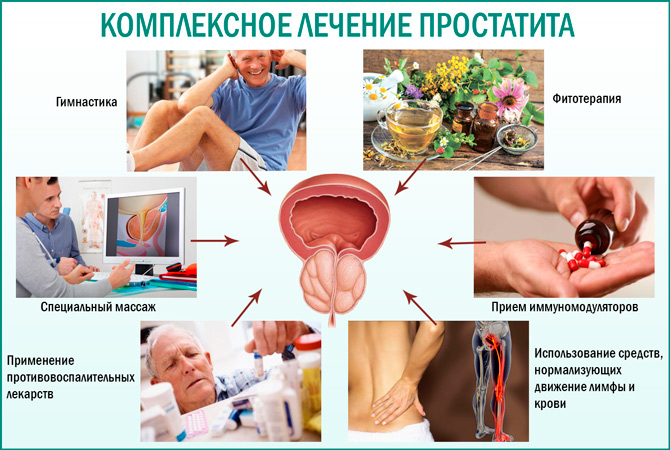 КОМПЛЕКСНОЕ ЛЕЧЕНИЕ ПРОСТАТИТА

Гимнастика

Фитотерапия

Специальный массаж

Прием иммуномодуляторов

Применение противовоспалительных лекарств

Использование средств, нормализующих движение лимфы и крови